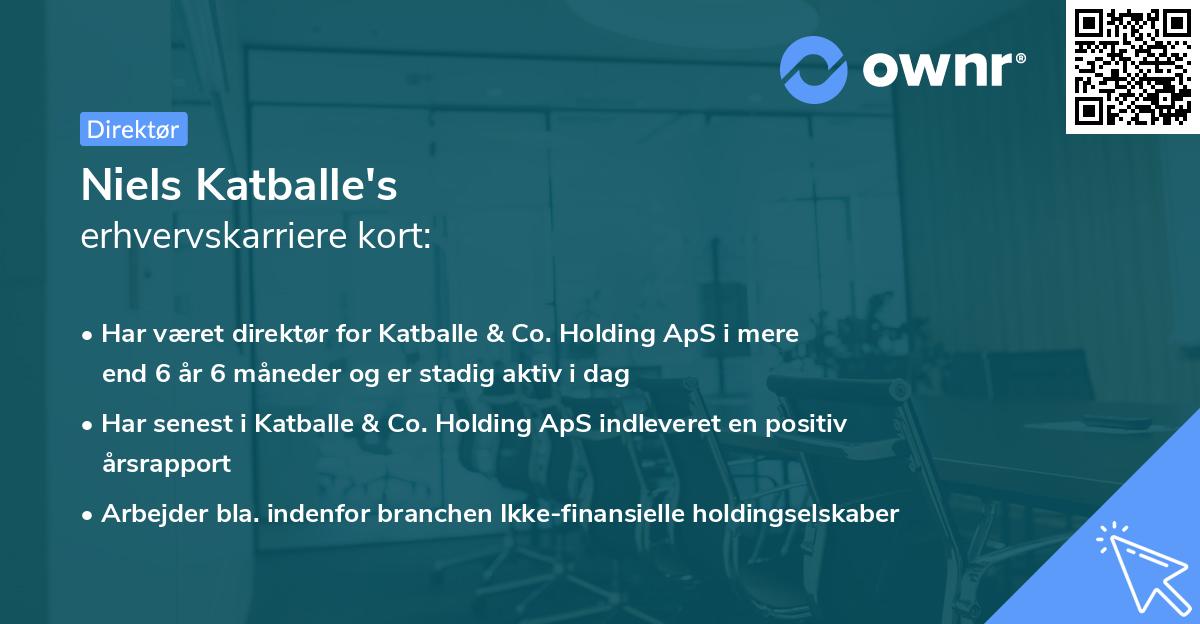 ownr®

Direktør

Niels Katballe's
erhvervskarriere kort:

• Har været direktør for Katballe & Co. Holding ApS i mere end 6 år 6 måneder og er stadig aktiv i dag

• Har senest i Katballe & Co. Holding ApS indleveret en positiv årsrapport

• Arbejder bla. indenfor branchen Ikke-finansielle holdingselskaber